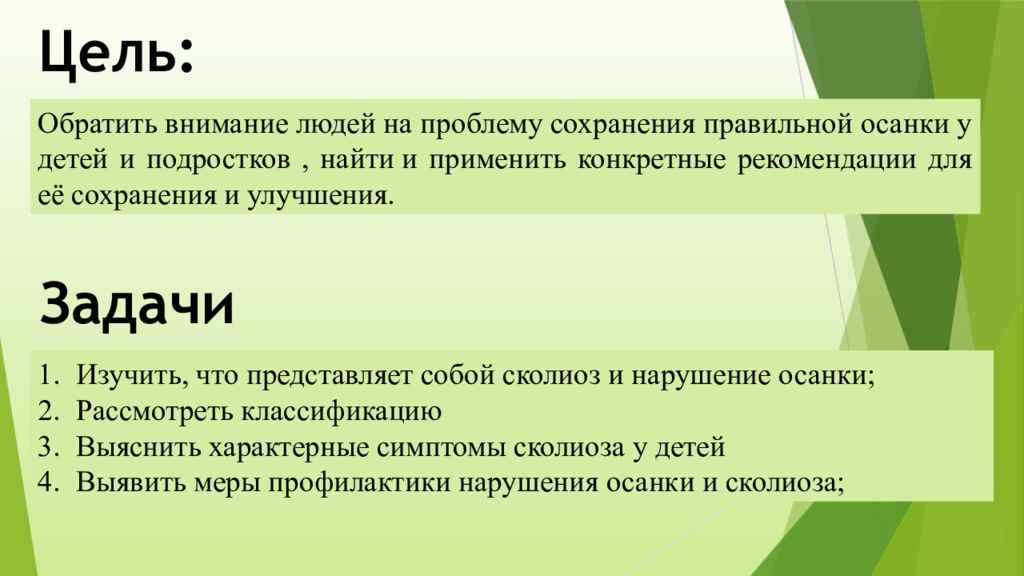 Цель:

Обратить внимание людей на проблему сохранения правильной осанки у детей и подростков , найти и применить конкретные рекомендации для её сохранения и улучшения.

Задачи

1. Изучить, что представляет собой сколиоз и нарушение осанки;
2. Рассмотреть классификацию
3. Выяснить характерные симптомы сколиоза у детей
4. Выявить меры профилактики нарушения осанки и сколиоза;